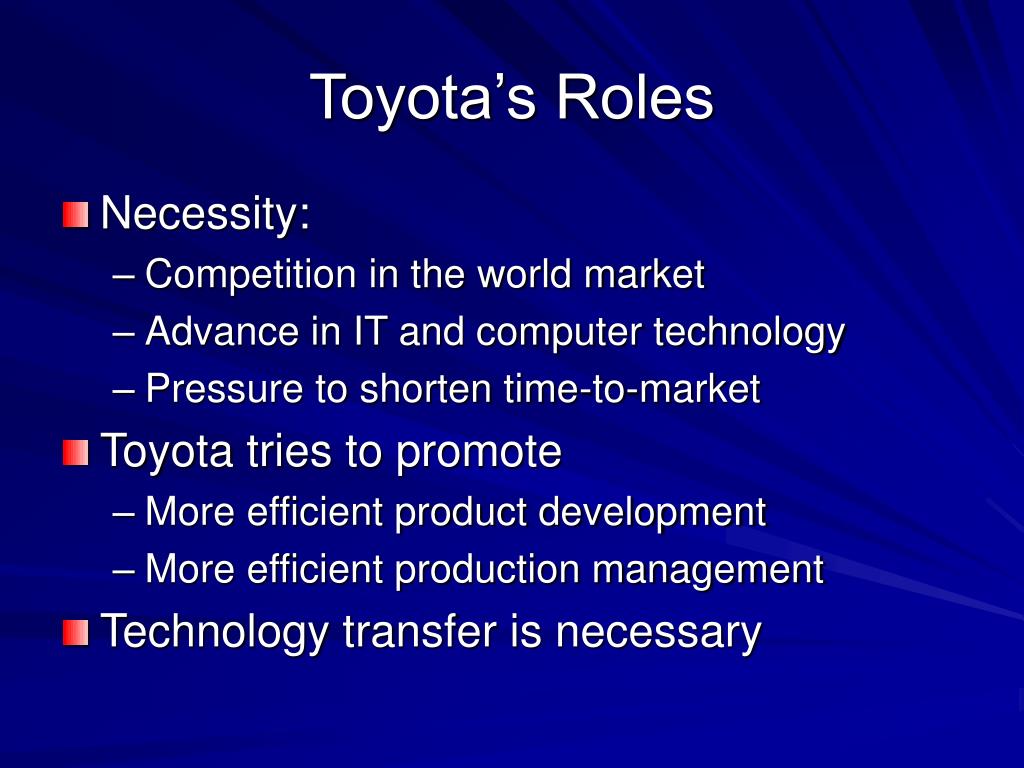 Toyota’s Roles

Necessity:
– Competition in the world market
– Advance in IT and computer technology
– Pressure to shorten time-to-market

Toyota tries to promote
– More efficient product development
– More efficient production management

Technology transfer is necessary